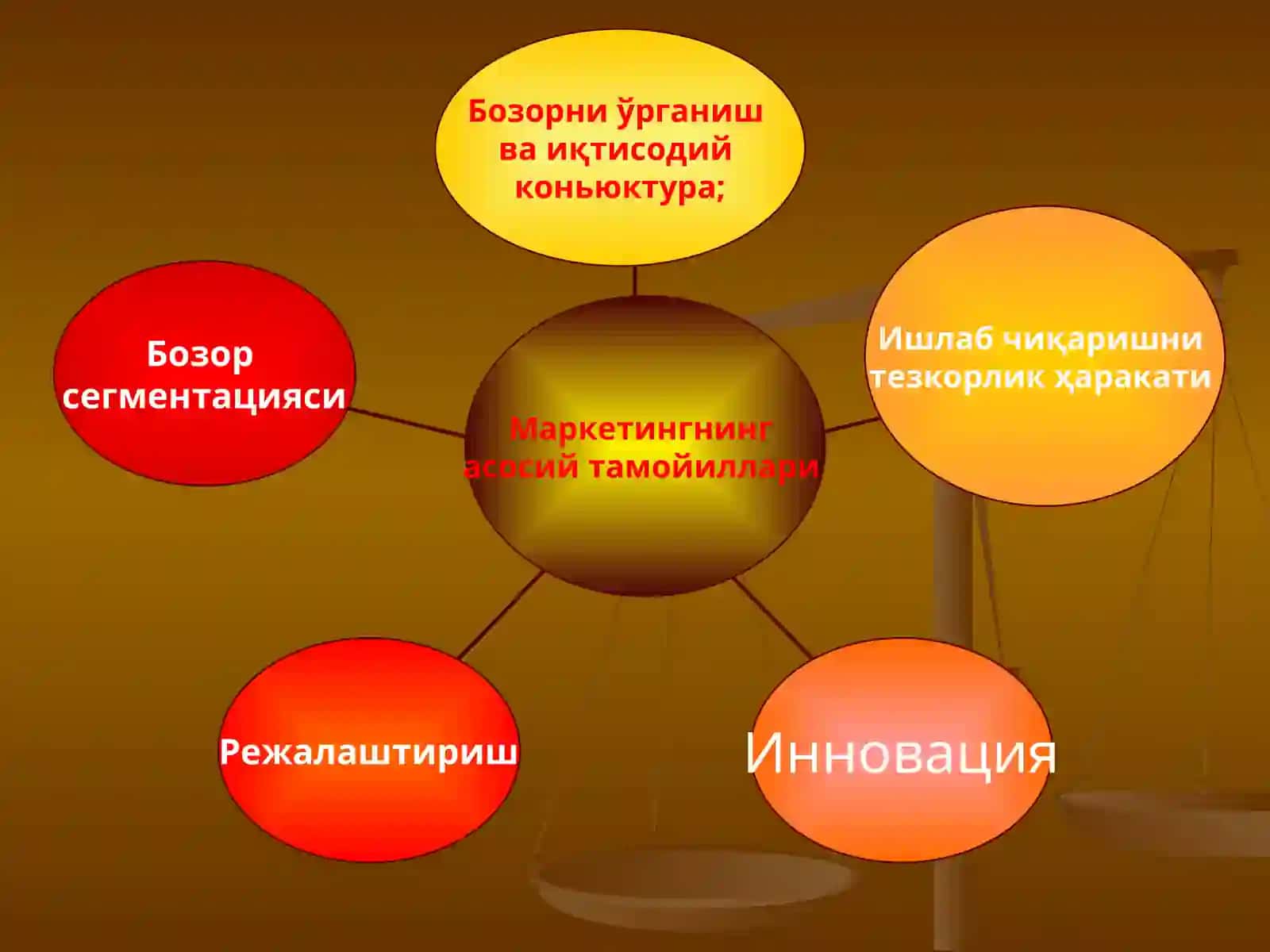 Бозорни ўрганиш ва иқтисодий коньюктура;

Бозор сегментацияси

Маркетингнинг асосий тамойиллари

Ишлаб чиқаришни тезкорлик ҳаракати

Режалаштириш

Инновация